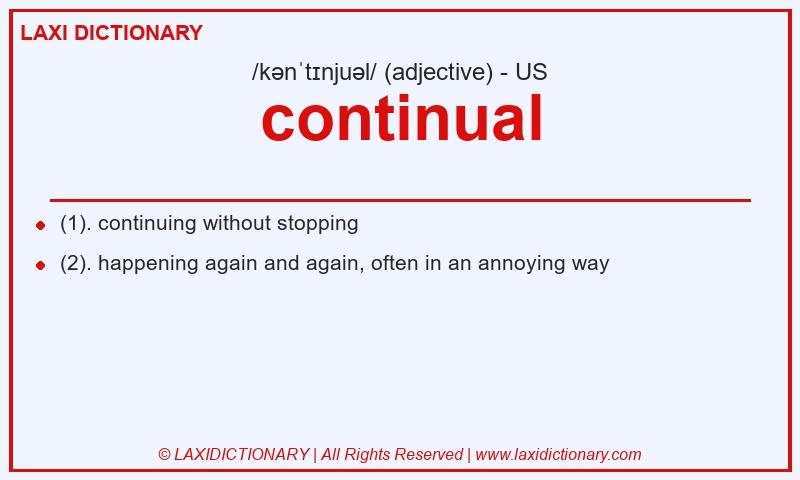 LAXI DICTIONARY

/kənˈtɪnjuəl/ (adjective) - US

continual

(1). continuing without stopping

(2). happening again and again, often in an annoying way

© LAXIDICTIONARY | All Rights Reserved | www.laxidictionary.com